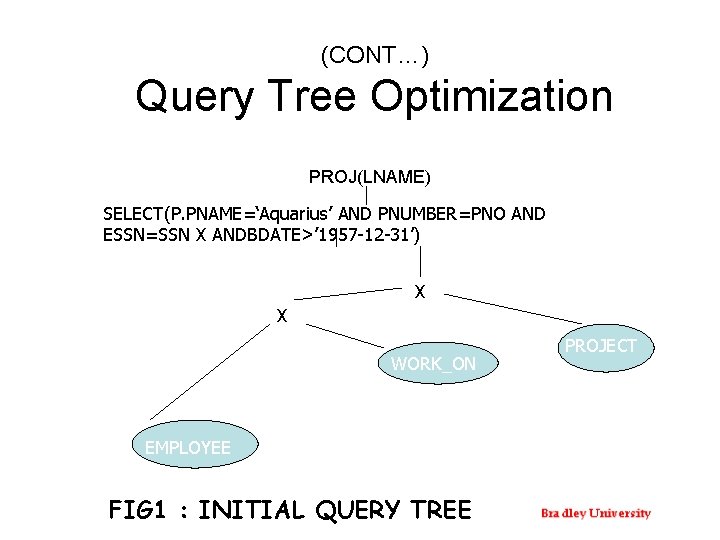 (CONT…)
Query Tree Optimization

PROJ(LNAME)

SELECT(P.PNAME='Aquarius' AND PNUMBER=PNO AND ESSN=SSN X ANDBDATE>'1957-12-31')

X

X

PROJECT

WORK_ON

EMPLOYEE

FIG1 : INITIAL QUERY TREE

Bradley University